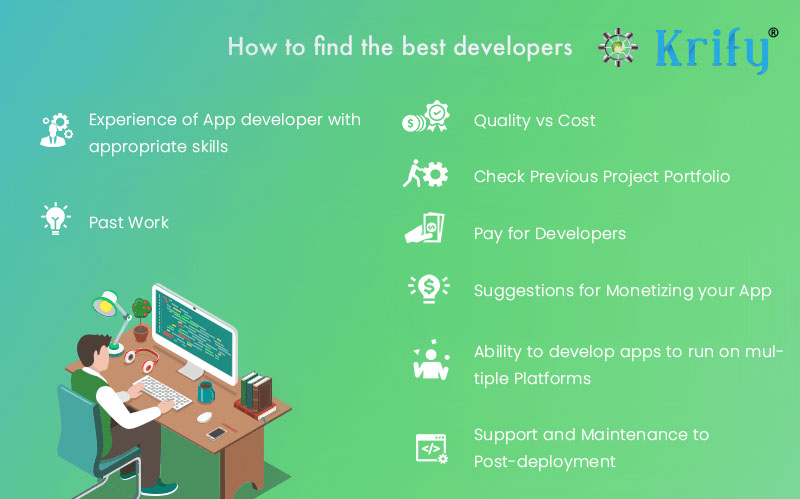 How to find the best developers

Krify®

Experience of App developer with appropriate skills

Past Work

Quality vs Cost

Check Previous Project Portfolio

Pay for Developers

Suggestions for Monetizing your App

Ability to develop apps to run on multiple Platforms

Support and Maintenance to Post-deployment